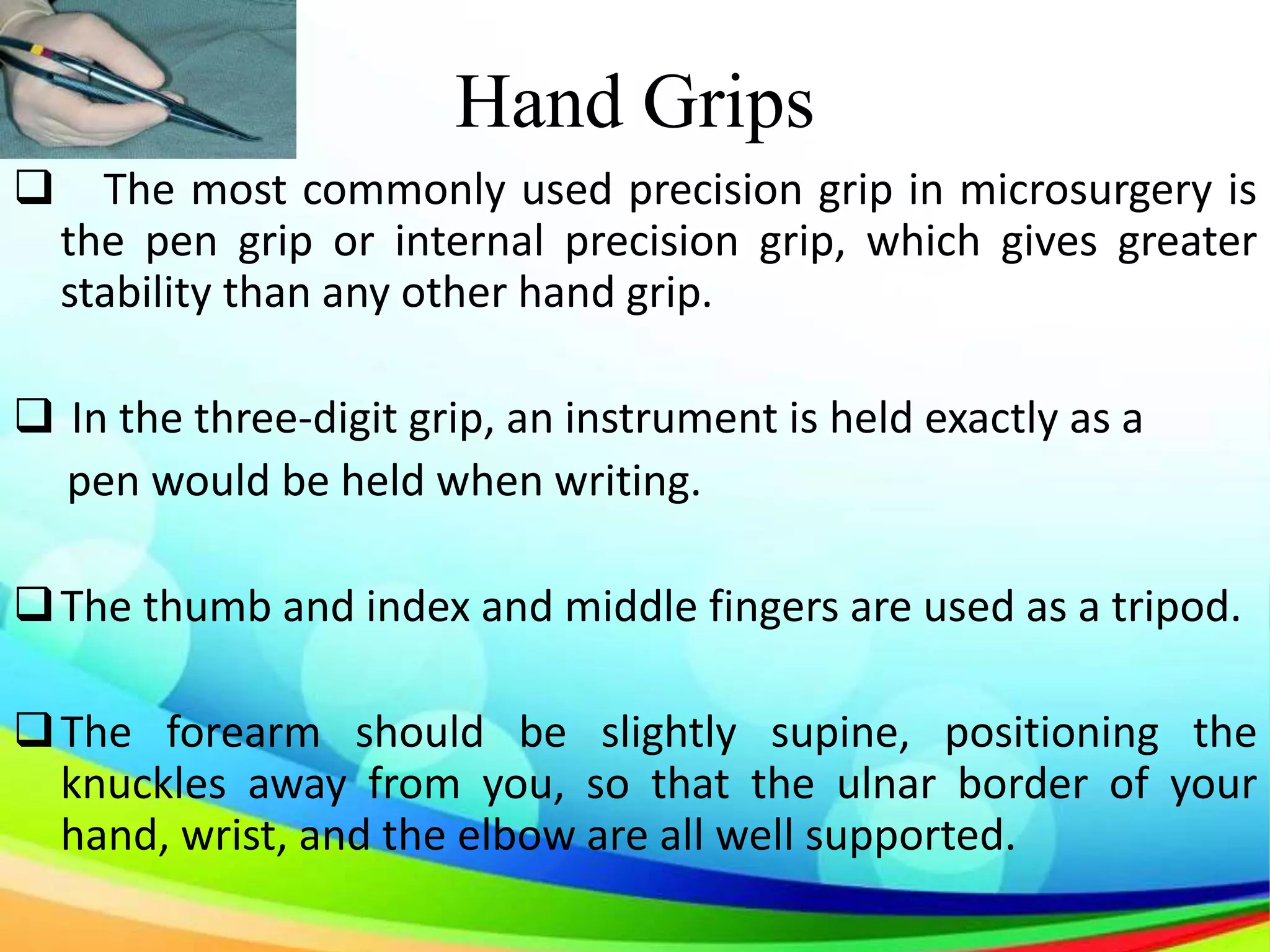 Hand Grips

❑ The most commonly used precision grip in microsurgery is the pen grip or internal precision grip, which gives greater stability than any other hand grip.

❑ In the three-digit grip, an instrument is held exactly as a pen would be held when writing.

❑ The thumb and index and middle fingers are used as a tripod.

❑ The forearm should be slightly supine, positioning the knuckles away from you, so that the ulnar border of your hand, wrist, and the elbow are all well supported.